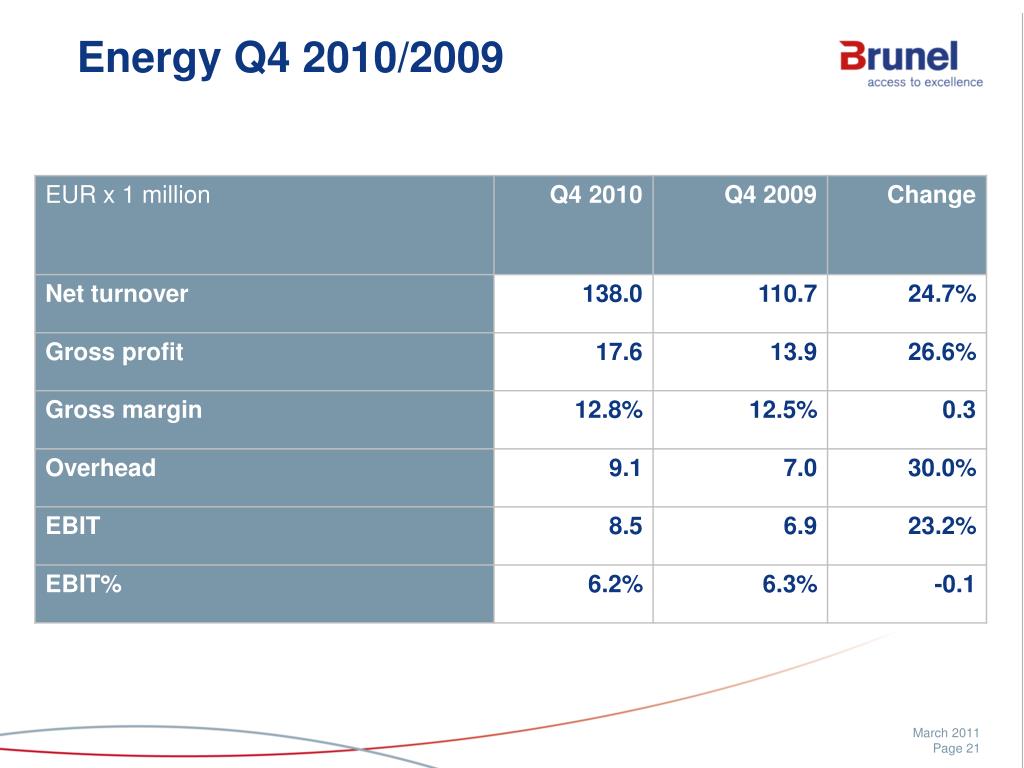 Energy Q4 2010/2009

Brunel
access to excellence

| EUR x 1 million | Q4 2010 | Q4 2009 | Change |
|---|---|---|---|
| Net turnover | 138.0 | 110.7 | 24.7% |
| Gross profit | 17.6 | 13.9 | 26.6% |
| Gross margin | 12.8% | 12.5% | 0.3 |
| Overhead | 9.1 | 7.0 | 30.0% |
| EBIT | 8.5 | 6.9 | 23.2% |
| EBIT% | 6.2% | 6.3% | -0.1 |

March 2011
Page 21